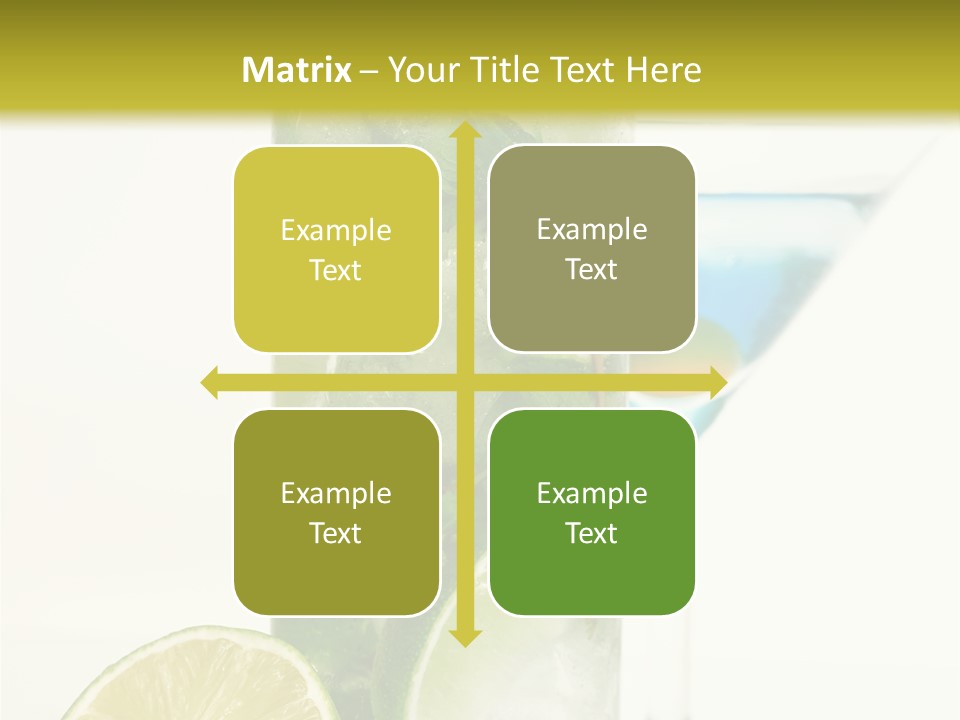 Matrix – Your Title Text Here

Example Text

Example Text

Example Text

Example Text